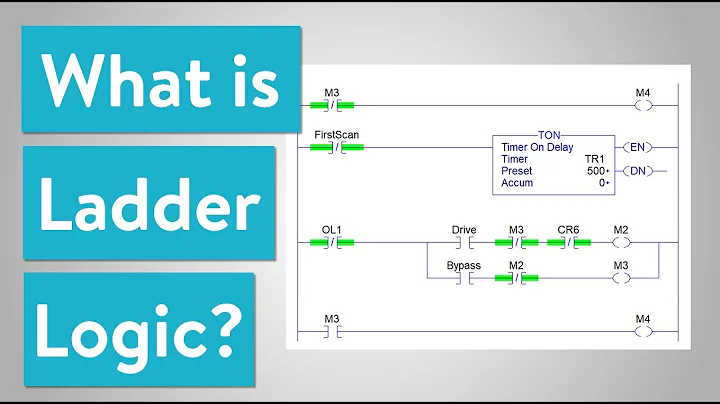 What is

Ladder

Logic?

M3

M4

FirstScan

TON
Timer On Delay
Timer TR1
Preset 500
Accum 0

EN

DN

OL1

Drive

M3

CR6

M2

Bypass

M2

M3

M3

M4